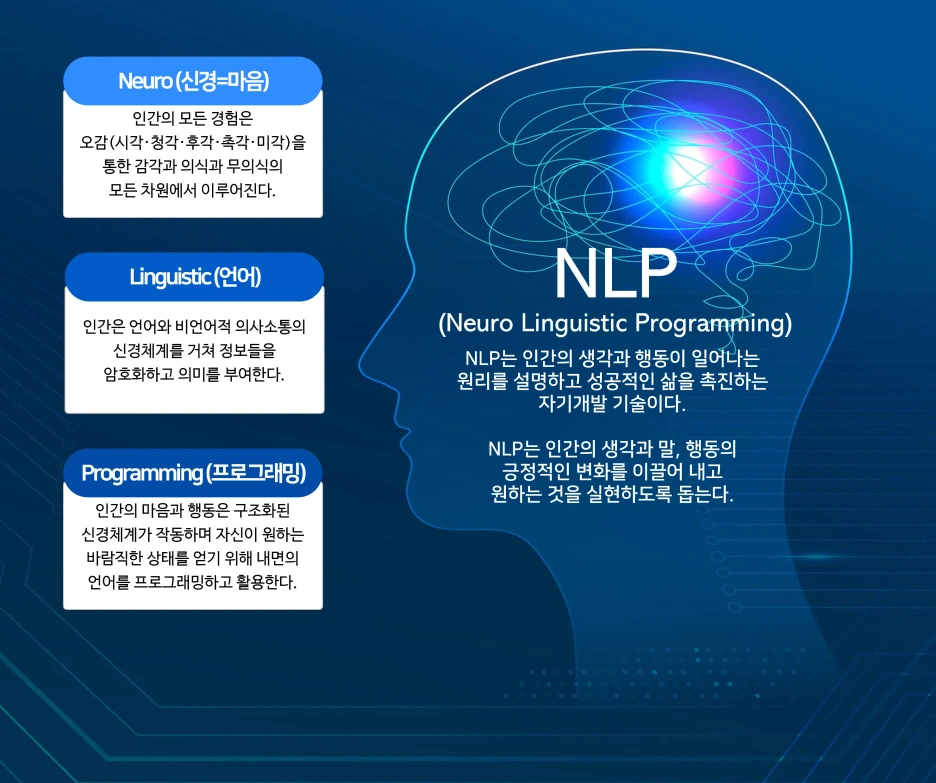 Neuro (신경=마음)

인간의 모든 경험은 오감(시각·청각·후각·촉각·미각)을 통한 감각과 의식과 무의식의 모든 차원에서 이루어진다.

Linguistic (언어)

인간은 언어와 비언어적 의사소통의 신경체계를 거쳐 정보들을 암호화하고 의미를 부여한다.

Programming (프로그래밍)

인간의 마음과 행동은 구조화된 신경체계가 작동하며 자신이 원하는 바람직한 상태를 얻기 위해 내면의 언어를 프로그래밍하고 활용한다.

NLP

(Neuro Linguistic Programming)

NLP는 인간의 생각과 행동이 일어나는 원리를 설명하고 성공적인 삶을 촉진하는 자기개발 기술이다.

NLP는 인간의 생각과 말, 행동의 긍정적인 변화를 이끌어 내고 원하는 것을 실현하도록 돕는다.